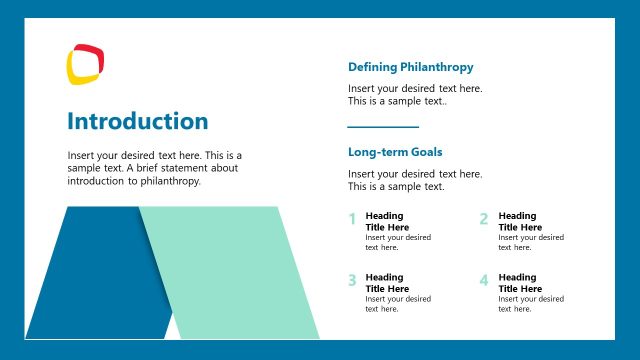 Introduction

Insert your desired text here. This is a sample text. A brief statement about introduction to philanthropy.

Defining Philanthropy

Insert your desired text here. This is a sample text..

Long-term Goals

Insert your desired text here. This is a sample text.

1 Heading Title Here
Insert your desired text here.

2 Heading Title Here
Insert your desired text here.

3 Heading Title Here
Insert your desired text here.

4 Heading Title Here
Insert your desired text here.